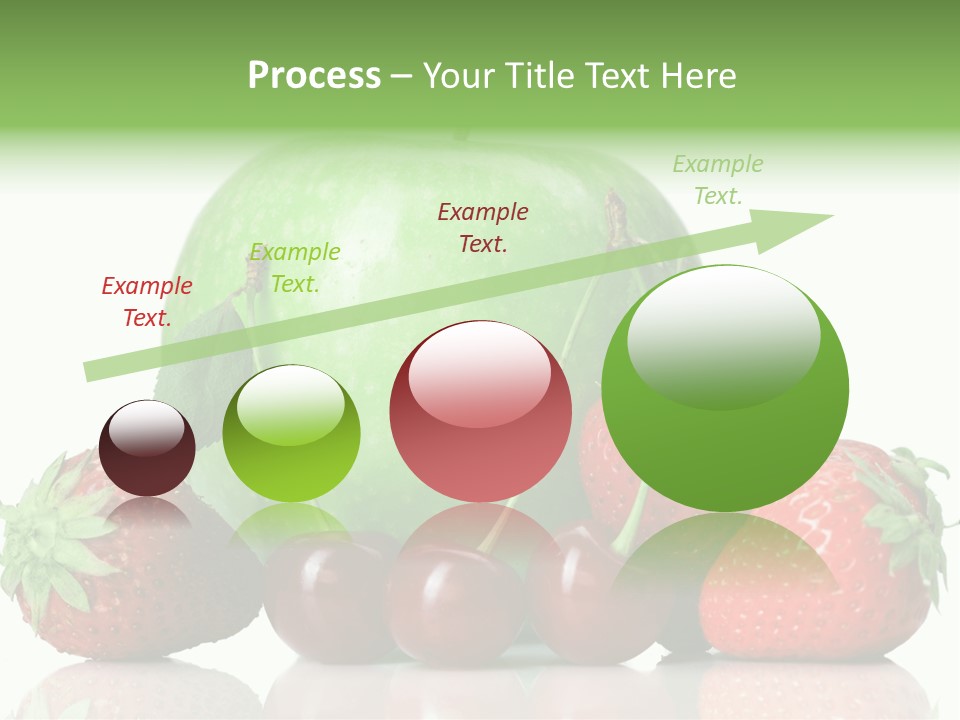 Process – Your Title Text Here

Example Text.

Example Text.

Example Text.

Example Text.